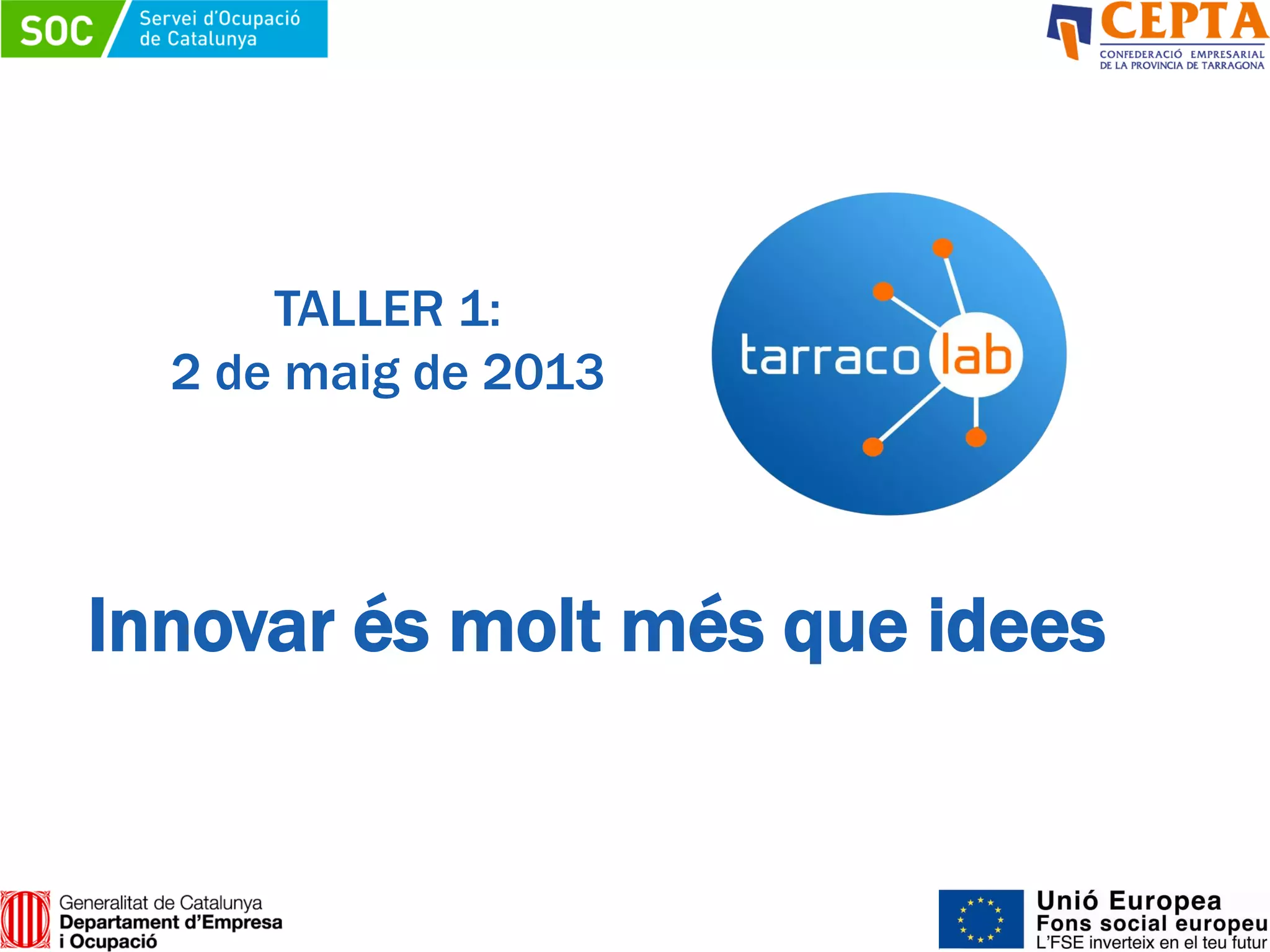 SOC Servei d'Ocupació de Catalunya

CEPTA
CONFEDERACIÓ EMPRESARIAL DE LA PROVINCIA DE TARRAGONA

TALLER 1:
2 de maig de 2013

tarraco lab

Innovar és molt més que idees

Generalitat de Catalunya
Departament d'Empresa i Ocupació

Unió Europea
Fons social europeu
L'FSE inverteix en el teu futur